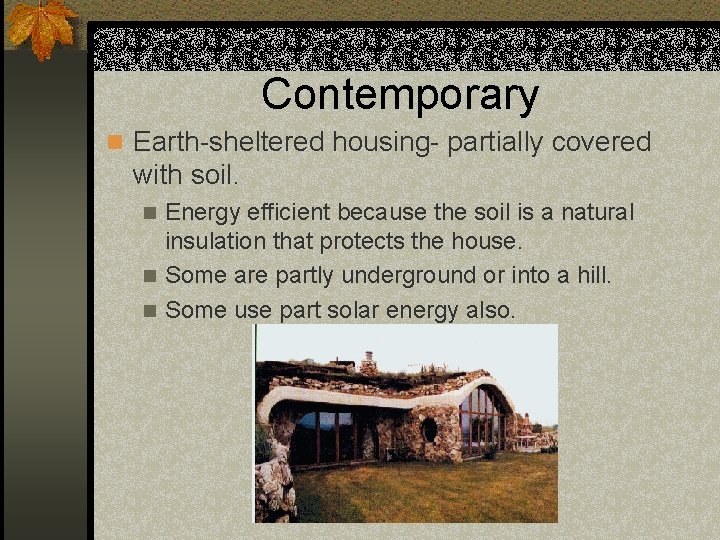 Contemporary

Earth-sheltered housing- partially covered with soil.

Energy efficient because the soil is a natural insulation that protects the house.

Some are partly underground or into a hill.

Some use part solar energy also.